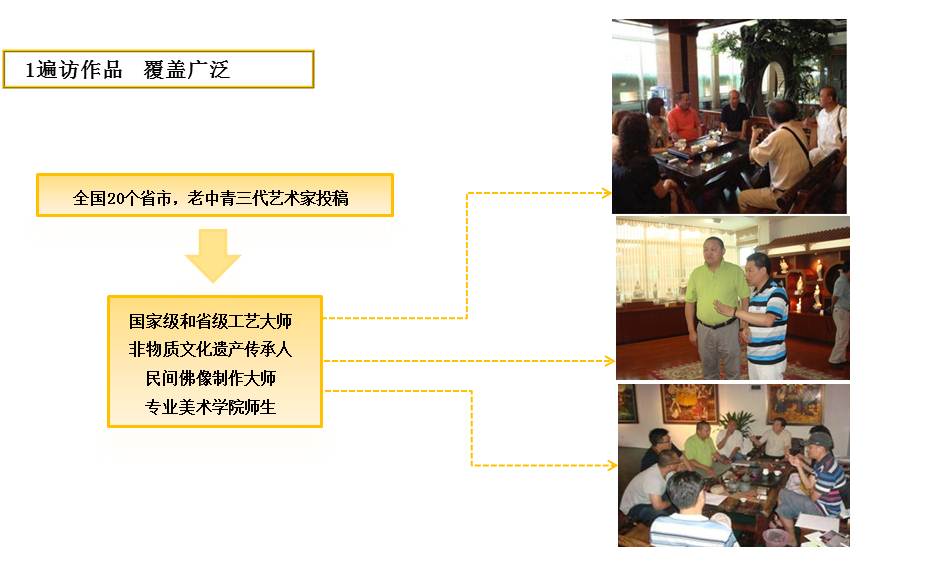 1遍访作品　覆盖广泛

全国20个省市，老中青三代艺术家投稿

国家级和省级工艺大师
非物质文化遗产传承人
民间佛像制作大师
专业美术学院师生